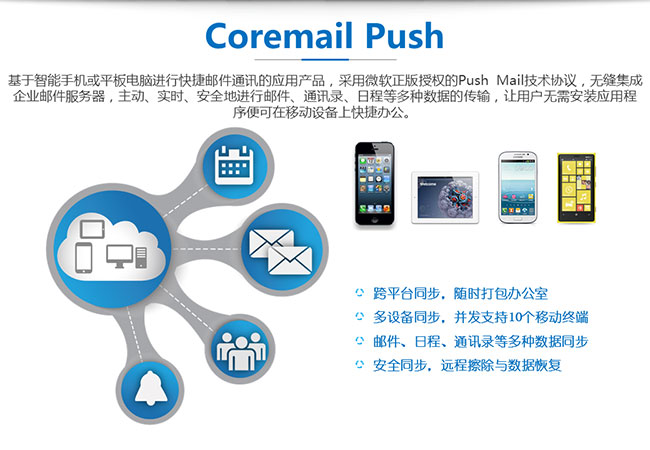 Coremail Push

基于智能手机或平板电脑进行快捷邮件通讯的应用产品，采用微软正版授权的Push Mail技术协议，无缝集成企业邮件服务器，主动、实时、安全地进行邮件、通讯录、日程等多种数据的传输，让用户无需安装应用程序便可在移动设备上快捷办公。

Welcome

跨平台同步，随时打包办公室
多设备同步，并发支持10个移动终端
邮件、日程、通讯录等多种数据同步
安全同步，远程擦除与数据恢复